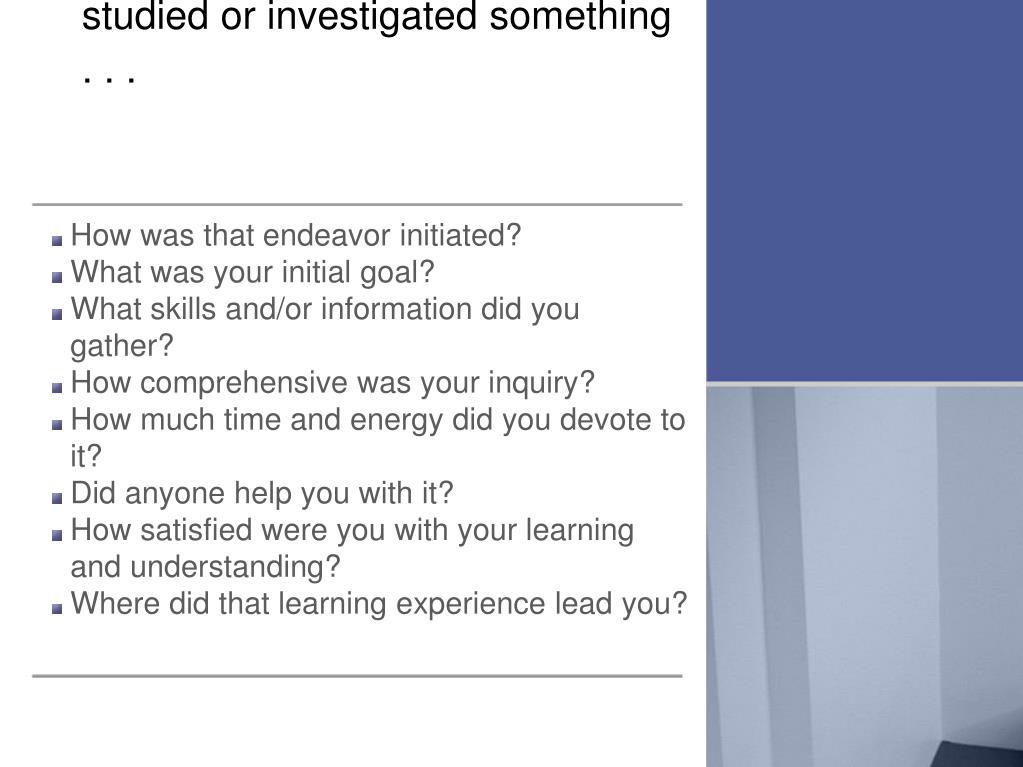 studied or investigated something . . .

How was that endeavor initiated?
What was your initial goal?
What skills and/or information did you gather?
How comprehensive was your inquiry?
How much time and energy did you devote to it?
Did anyone help you with it?
How satisfied were you with your learning and understanding?
Where did that learning experience lead you?